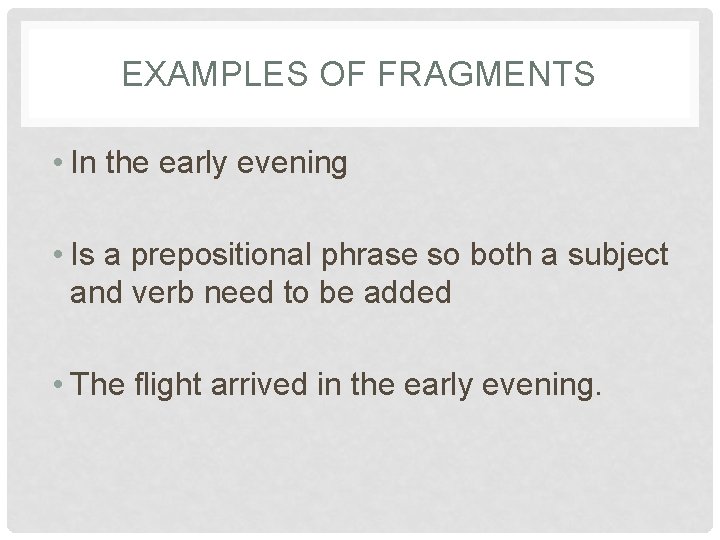 EXAMPLES OF FRAGMENTS

• In the early evening

• Is a prepositional phrase so both a subject and verb need to be added

• The flight arrived in the early evening.